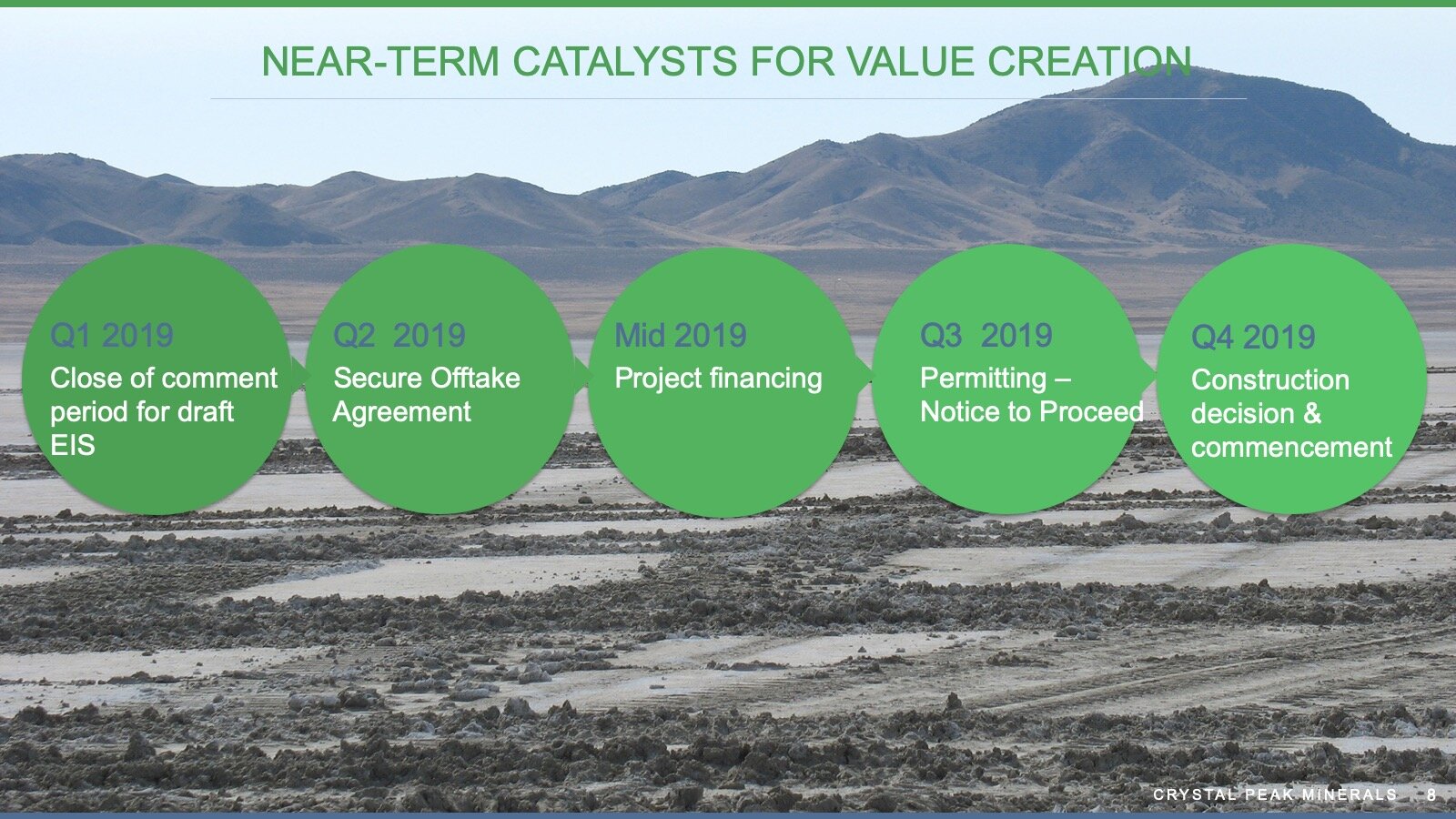 NEAR-TERM CATALYSTS FOR VALUE CREATION

Q1 2019
Close of comment period for draft EIS

Q2 2019
Secure Offtake Agreement

Mid 2019
Project financing

Q3 2019
Permitting – Notice to Proceed

Q4 2019
Construction decision & commencement

CRYSTAL PEAK MINERALS 8